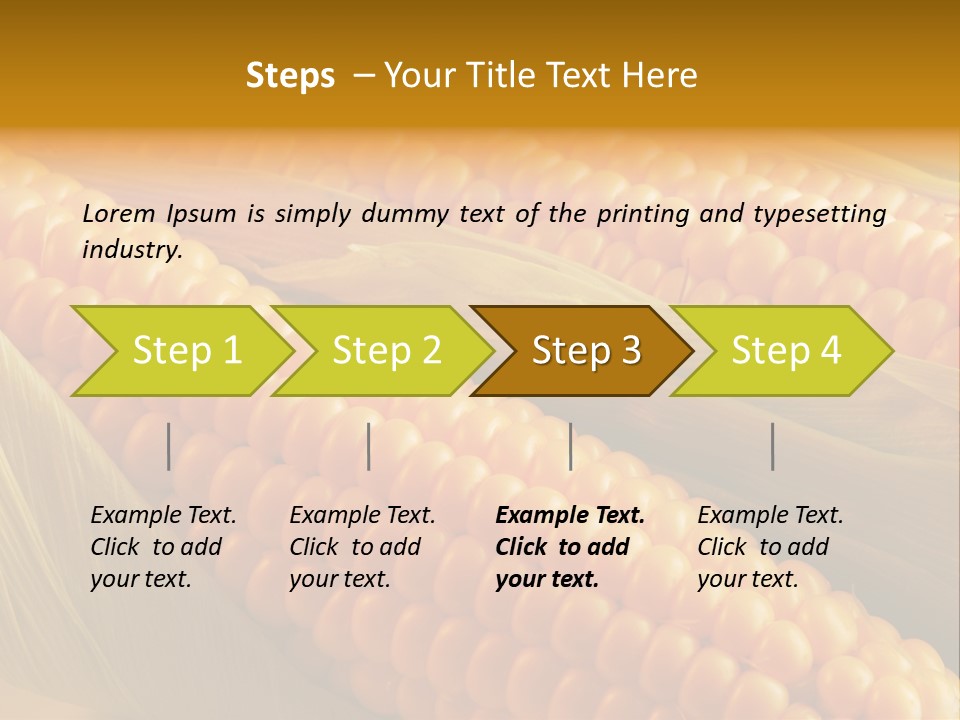 Steps – Your Title Text Here

Lorem Ipsum is simply dummy text of the printing and typesetting industry.

Step 1

Step 2

Step 3

Step 4

Example Text. Click to add your text.

Example Text. Click to add your text.

Example Text. Click to add your text.

Example Text. Click to add your text.